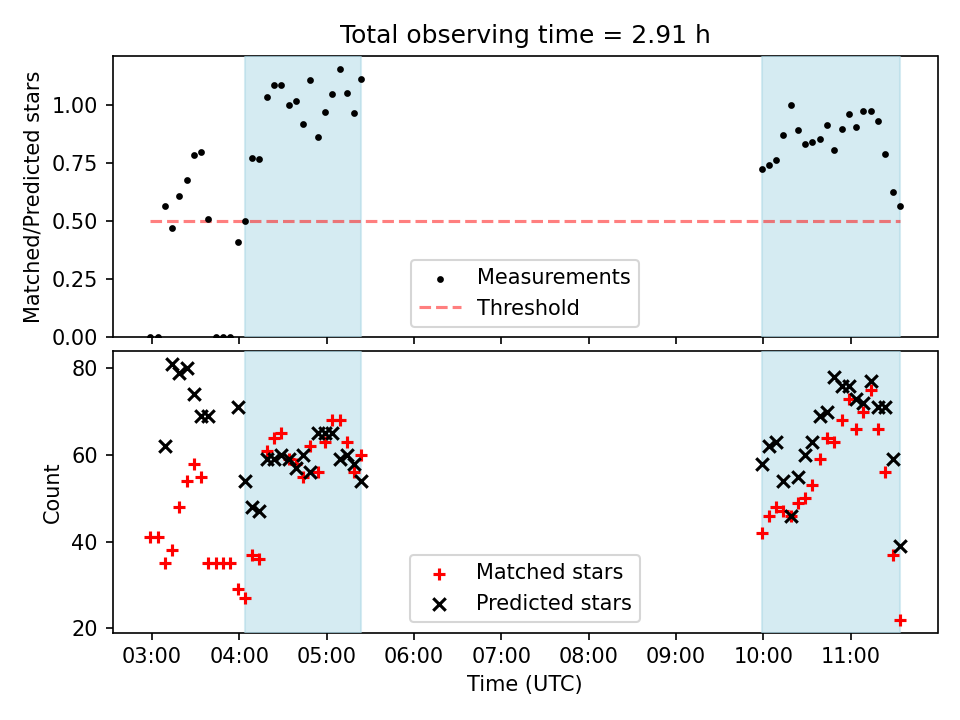 Total observing time = 2.91 h

Matched/Predicted stars

1.00
0.75
0.50
0.25
0.00

Measurements
Threshold

Count

80
60
40
20

Matched stars
Predicted stars

03:00 04:00 05:00 06:00 07:00 08:00 09:00 10:00 11:00

Time (UTC)